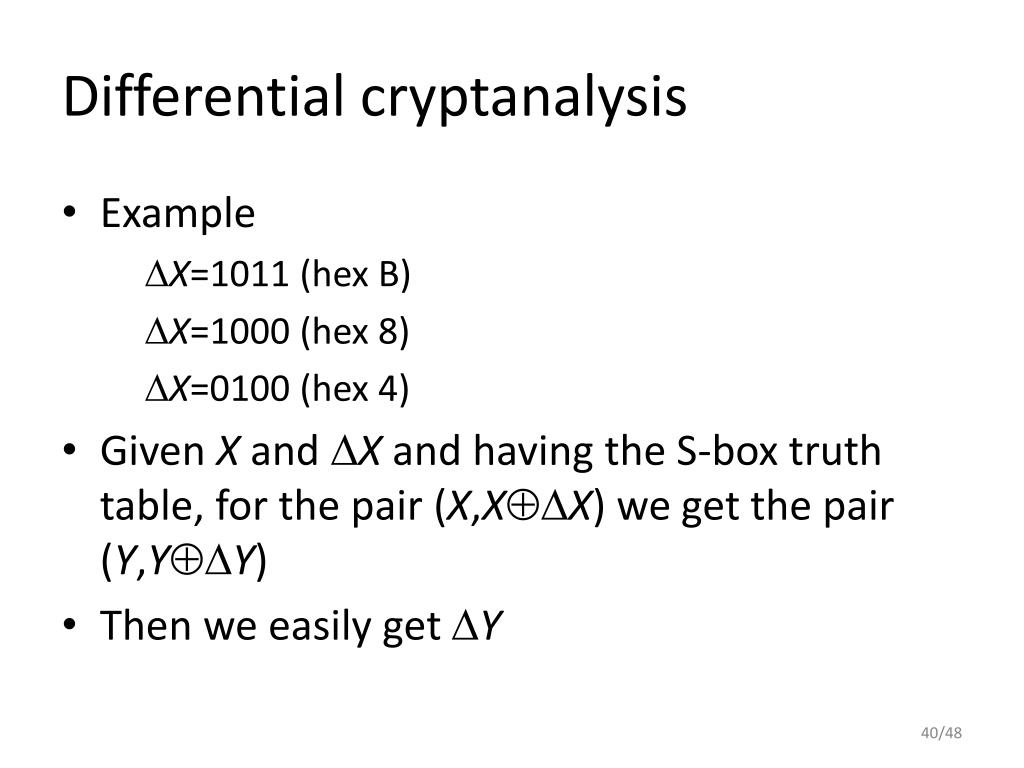 Differential cryptanalysis

• Example

$\Delta X$=1011 (hex B)

$\Delta X$=1000 (hex 8)

$\Delta X$=0100 (hex 4)

• Given $X$ and $\Delta X$ and having the S-box truth table, for the pair ($X$,$X \oplus \Delta X$) we get the pair ($Y$,$Y \oplus \Delta Y$)

• Then we easily get $\Delta Y$

40/48